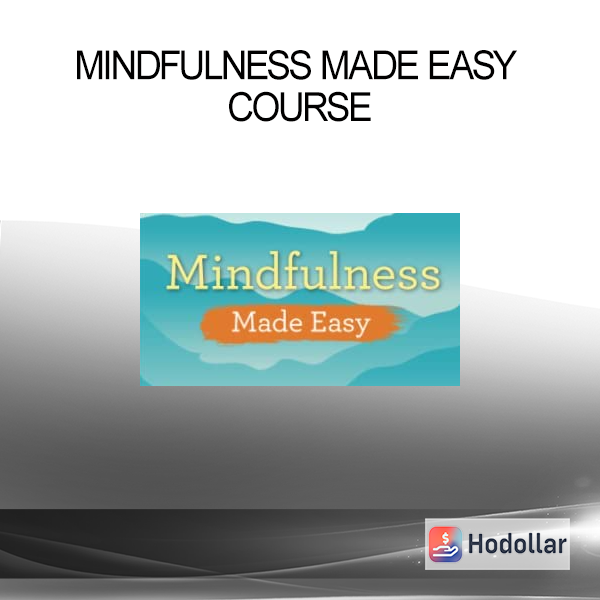 MINDFULNESS MADE EASY COURSE

Mindfulness
Made Easy

$ Hodollar